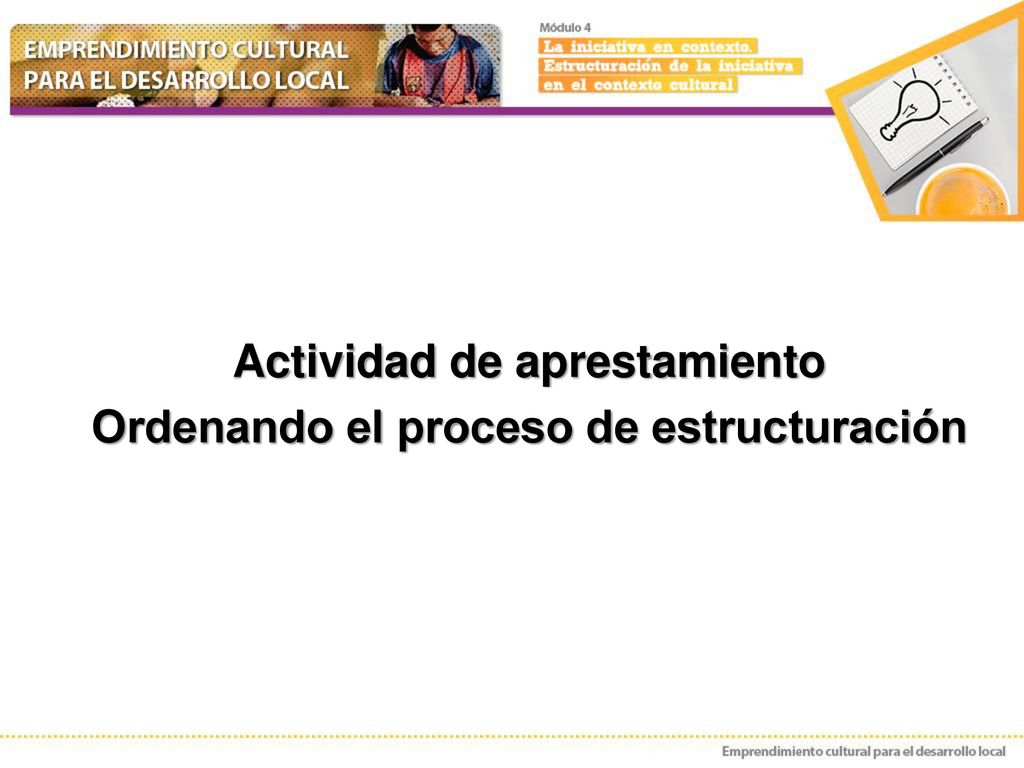 EMPRENDIMIENTO CULTURAL PARA EL DESARROLLO LOCAL

Módulo 4

La iniciativa en contexto. Estructuración de la iniciativa en el contexto cultural

Actividad de aprestamiento

Ordenando el proceso de estructuración

Emprendimiento cultural para el desarrollo local